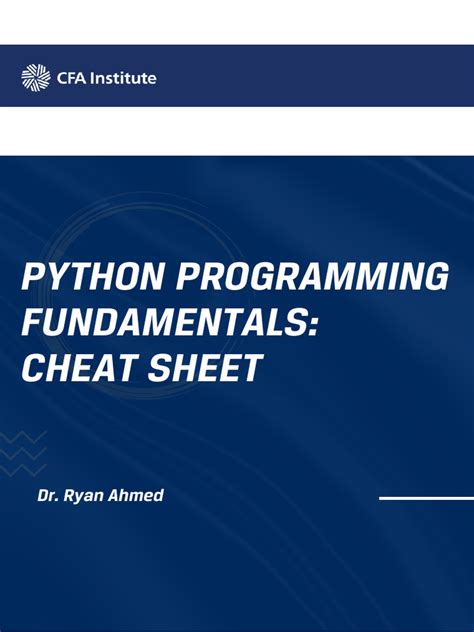 CFA Institute

PYTHON PROGRAMMING FUNDAMENTALS: CHEAT SHEET

Dr. Ryan Ahmed